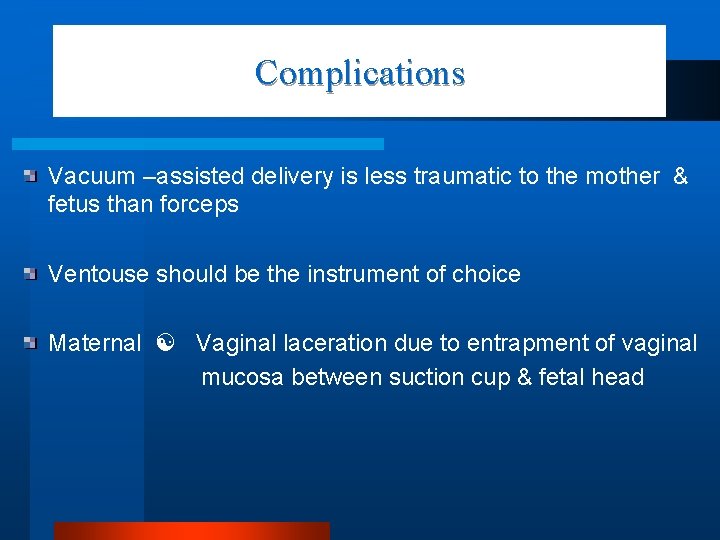 Complications

Vacuum –assisted delivery is less traumatic to the mother & fetus than forceps

Ventouse should be the instrument of choice

Maternal ☯ Vaginal laceration due to entrapment of vaginal mucosa between suction cup & fetal head